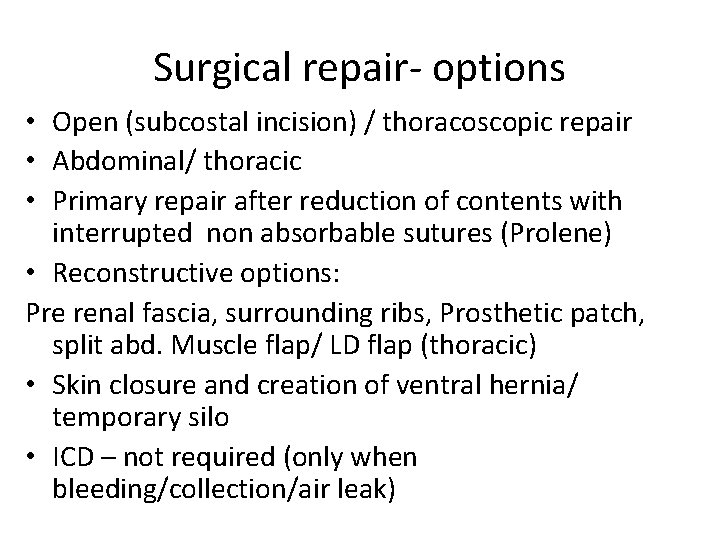 Surgical repair- options

• Open (subcostal incision) / thoracoscopic repair
• Abdominal/ thoracic
• Primary repair after reduction of contents with interrupted non absorbable sutures (Prolene)
• Reconstructive options:
Pre renal fascia, surrounding ribs, Prosthetic patch, split abd. Muscle flap/ LD flap (thoracic)
• Skin closure and creation of ventral hernia/ temporary silo
• ICD – not required (only when bleeding/collection/air leak)